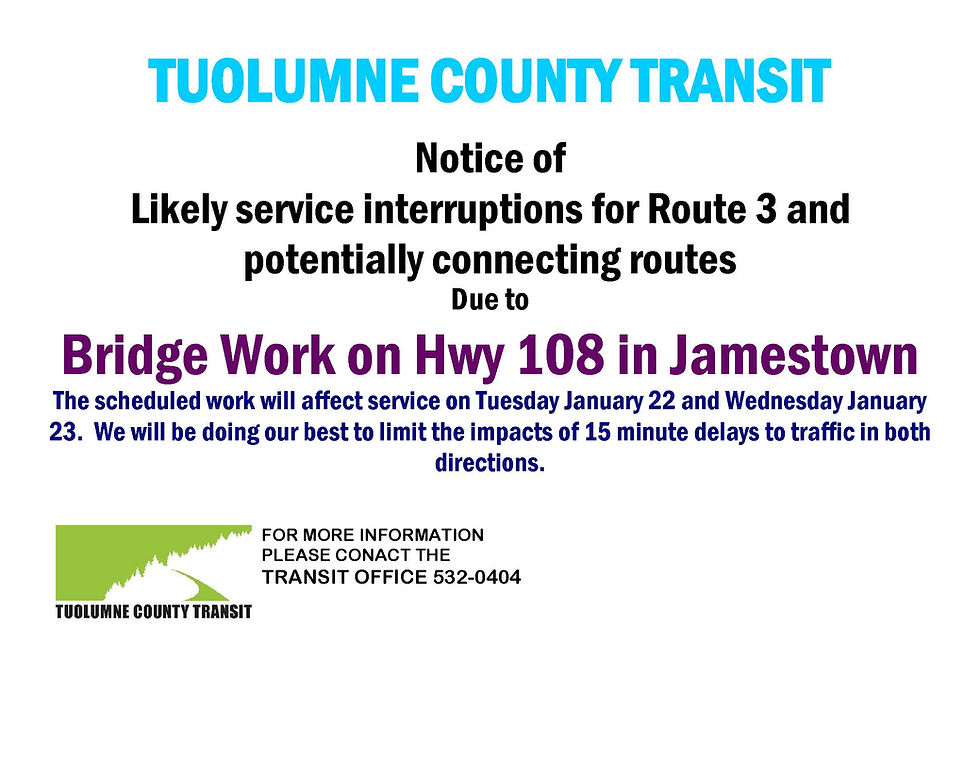 TUOLUMNE COUNTY TRANSIT

Notice of
Likely service interruptions for Route 3 and potentially connecting routes
Due to

Bridge Work on Hwy 108 in Jamestown

The scheduled work will affect service on Tuesday January 22 and Wednesday January 23. We will be doing our best to limit the impacts of 15 minute delays to traffic in both directions.

TUOLUMNE COUNTY TRANSIT

FOR MORE INFORMATION
PLEASE CONACT THE
TRANSIT OFFICE 532-0404